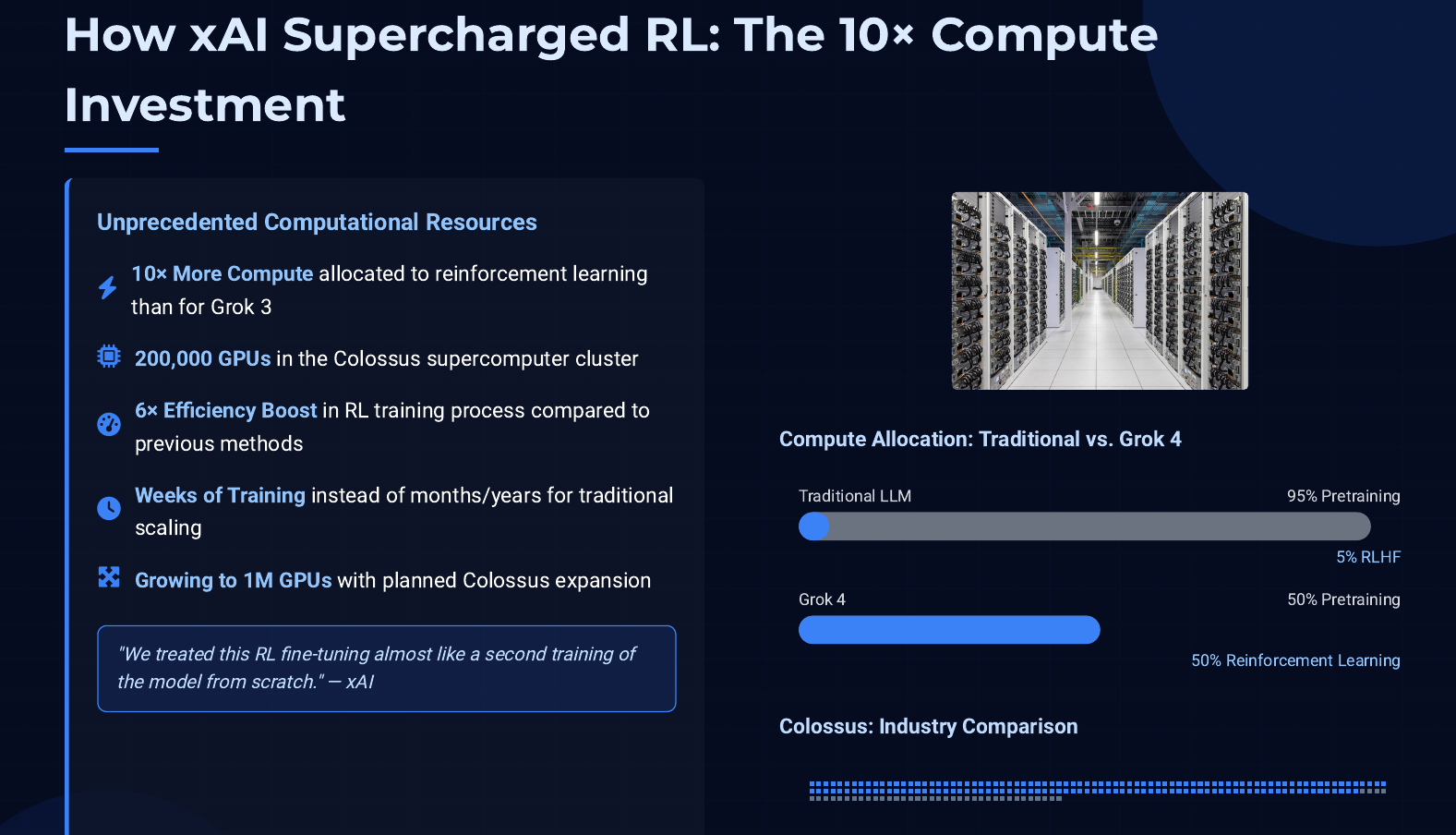 How xAI Supercharged RL: The 10× Compute Investment

Unprecedented Computational Resources

10× More Compute allocated to reinforcement learning than for Grok 3

200,000 GPUs in the Colossus supercomputer cluster

6× Efficiency Boost in RL training process compared to previous methods

Weeks of Training instead of months/years for traditional scaling

Growing to 1M GPUs with planned Colossus expansion

"We treated this RL fine-tuning almost like a second training of the model from scratch." — xAI

Compute Allocation: Traditional vs. Grok 4

Traditional LLM

95% Pretraining

5% RLHF

Grok 4

50% Pretraining

50% Reinforcement Learning

Colossus: Industry Comparison